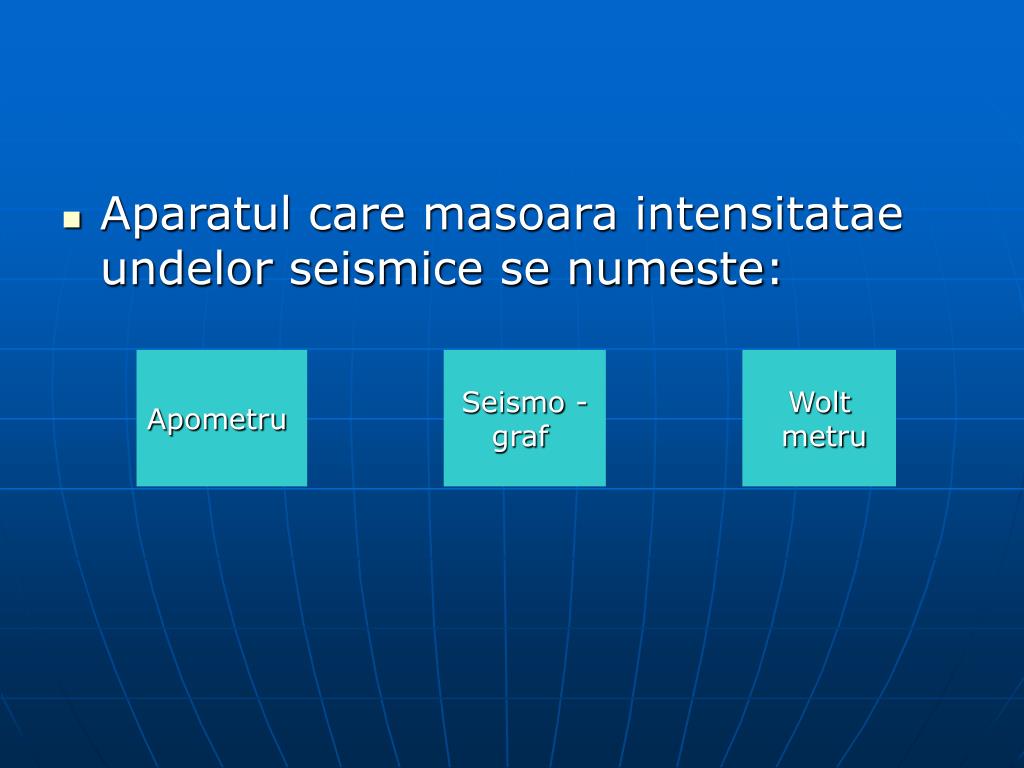 Aparatul care masoara intensitatae undelor seismice se numeste:

Apometru

Seismo - graf

Wolt metru